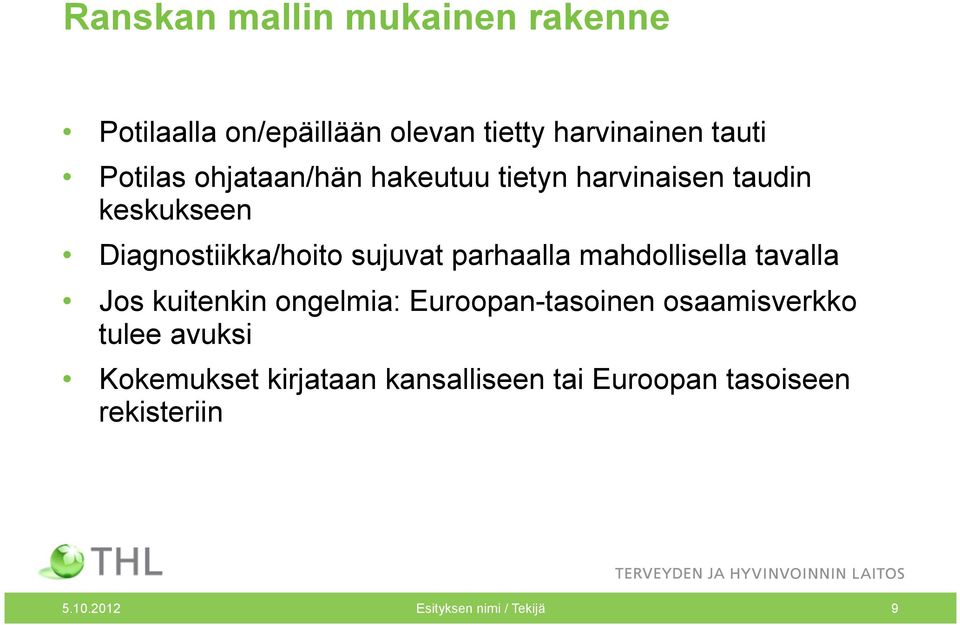 Ranskan mallin mukainen rakenne

• Potilaalla on/epäillään olevan tietty harvinainen tauti
• Potilas ohjataan/hän hakeutuu tietyn harvinaisen taudin keskukseen
• Diagnostiikka/hoito sujuvat parhaalla mahdollisella tavalla
• Jos kuitenkin ongelmia: Euroopan-tasoinen osaamisverkko tulee avuksi
• Kokemukset kirjataan kansalliseen tai Euroopan tasoiseen rekisteriin

THL

TERVEYDEN JA HYVINVOINNIN LAITOS

5.10.2012

Esityksen nimi / Tekijä

9